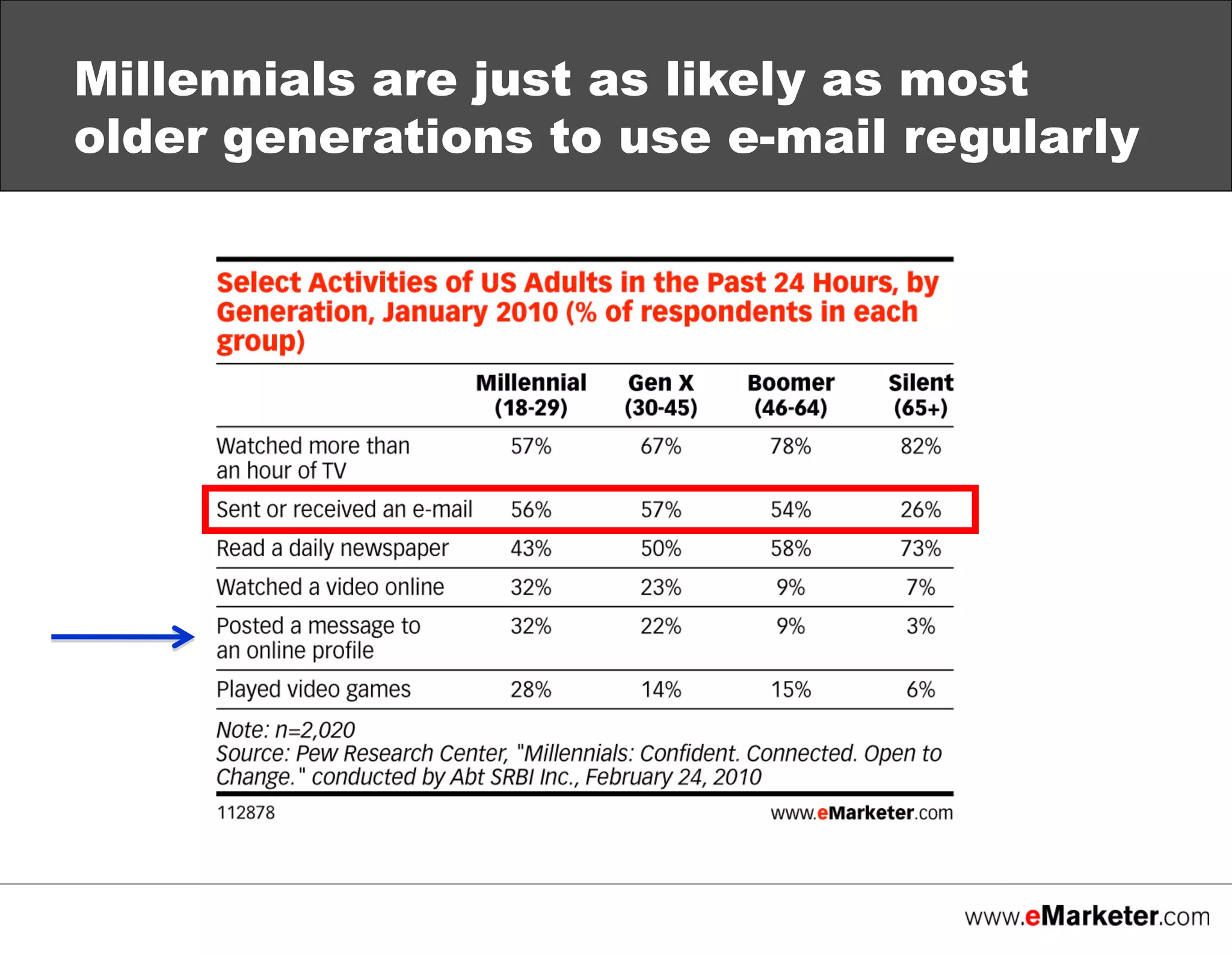 Millennials are just as likely as most older generations to use e-mail regularly

Select Activities of US Adults in the Past 24 Hours, by Generation, January 2010 (% of respondents in each group)

| | Millennial (18-29) | Gen X (30-45) | Boomer (46-64) | Silent (65+) |
|---|---|---|---|---|
| Watched more than an hour of TV | 57% | 67% | 78% | 82% |
| Sent or received an e-mail | 56% | 57% | 54% | 26% |
| Read a daily newspaper | 43% | 50% | 58% | 73% |
| Watched a video online | 32% | 23% | 9% | 7% |
| Posted a message to an online profile | 32% | 22% | 9% | 3% |
| Played video games | 28% | 14% | 15% | 6% |

Note: n=2,020
Source: Pew Research Center, "Millennials: Confident. Connected. Open to Change." conducted by Abt SRBI Inc., February 24, 2010

112878

www.eMarketer.com

www.eMarketer.com